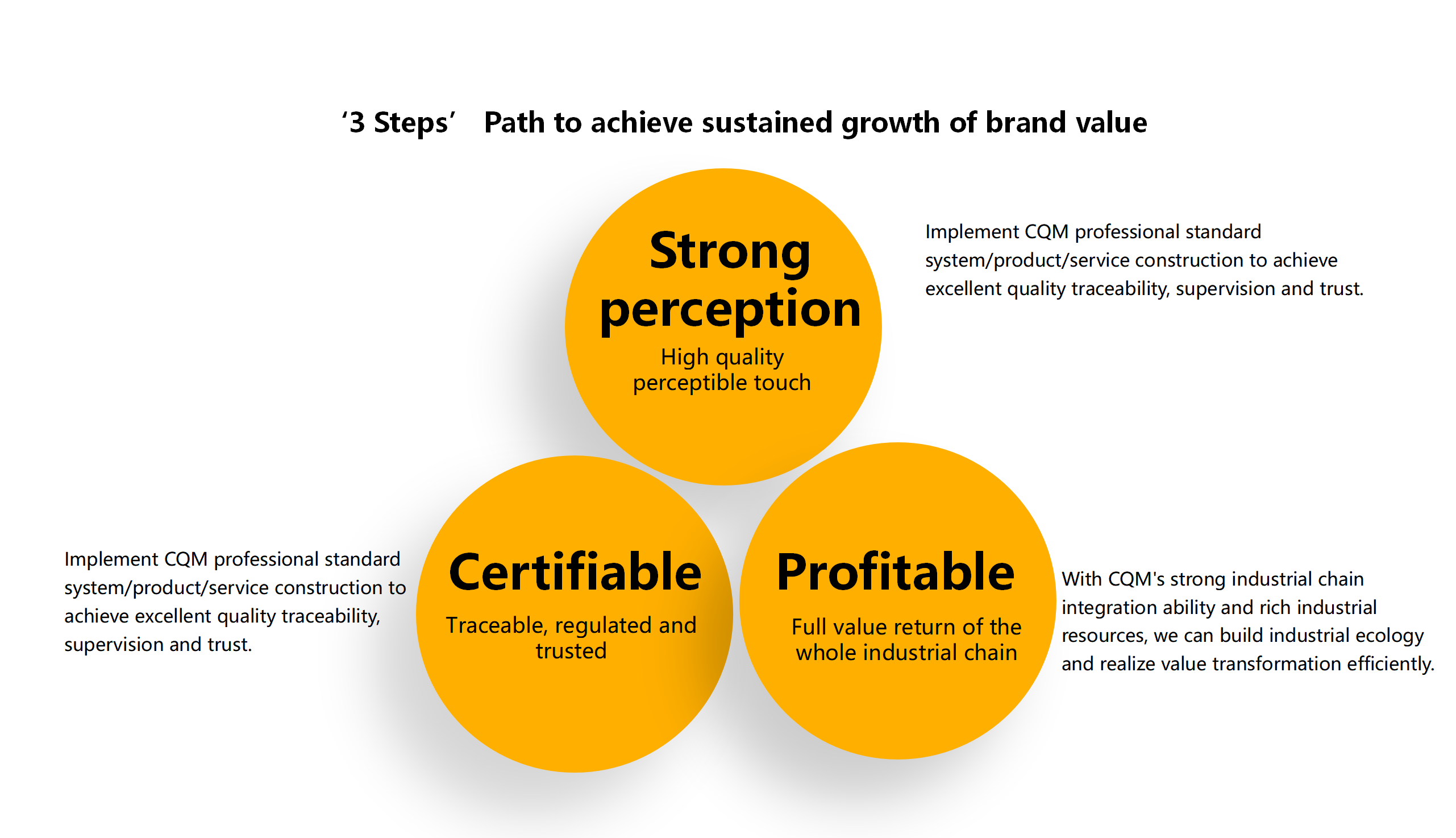 ‘3 Steps’ Path to achieve sustained growth of brand value

Strong perception
High quality perceptible touch

Implement CQM professional standard system/product/service construction to achieve excellent quality traceability, supervision and trust.

Implement CQM professional standard system/product/service construction to achieve excellent quality traceability, supervision and trust.

Certifiable
Traceable, regulated and trusted

Profitable
Full value return of the whole industrial chain

With CQM's strong industrial chain integration ability and rich industrial resources, we can build industrial ecology and realize value transformation efficiently.